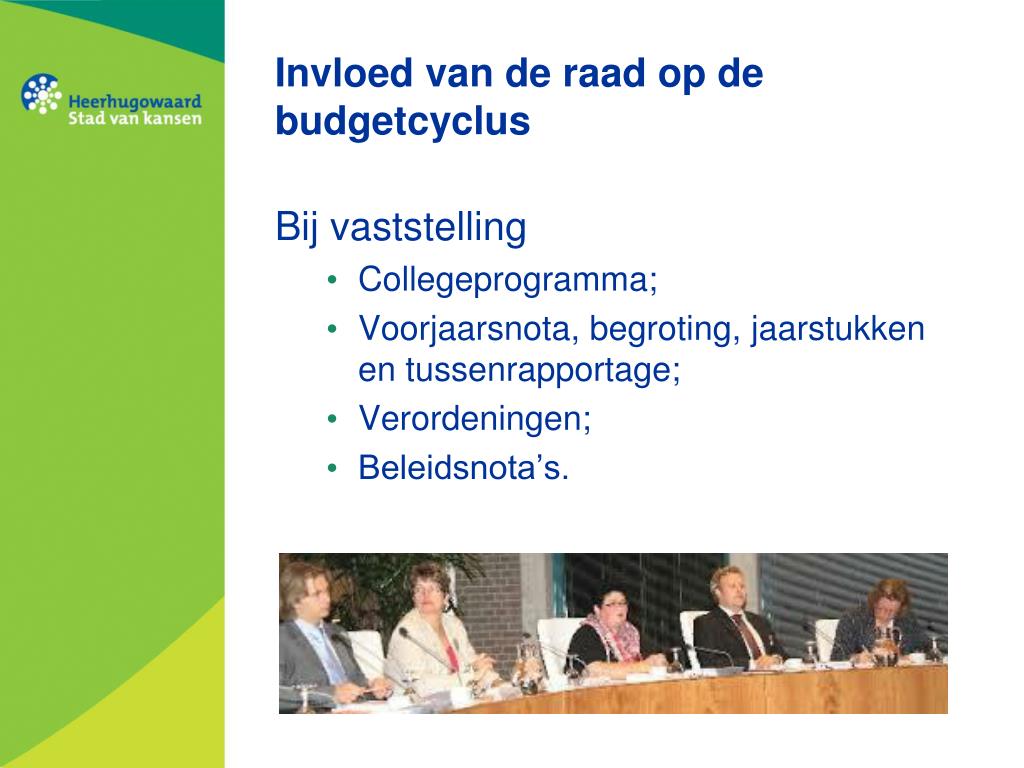 Heerhugowaard
Stad van kansen

Invloed van de raad op de budgetcyclus

Bij vaststelling
• Collegeprogramma;
• Voorjaarsnota, begroting, jaarstukken en tussenrapportage;
• Verordeningen;
• Beleidsnota’s.